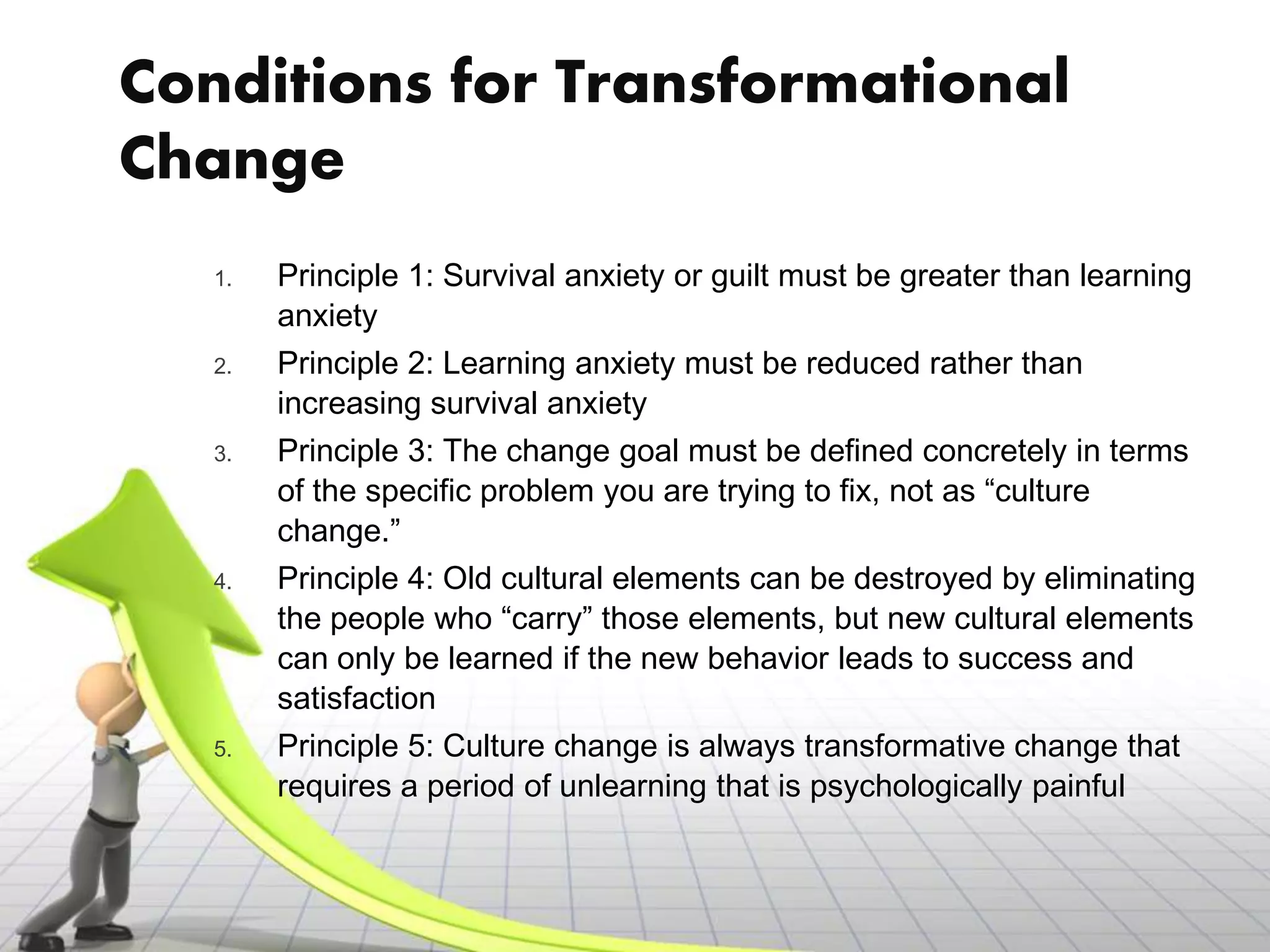 Conditions for Transformational Change

1. Principle 1: Survival anxiety or guilt must be greater than learning anxiety
2. Principle 2: Learning anxiety must be reduced rather than increasing survival anxiety
3. Principle 3: The change goal must be defined concretely in terms of the specific problem you are trying to fix, not as “culture change.”
4. Principle 4: Old cultural elements can be destroyed by eliminating the people who “carry” those elements, but new cultural elements can only be learned if the new behavior leads to success and satisfaction
5. Principle 5: Culture change is always transformative change that requires a period of unlearning that is psychologically painful